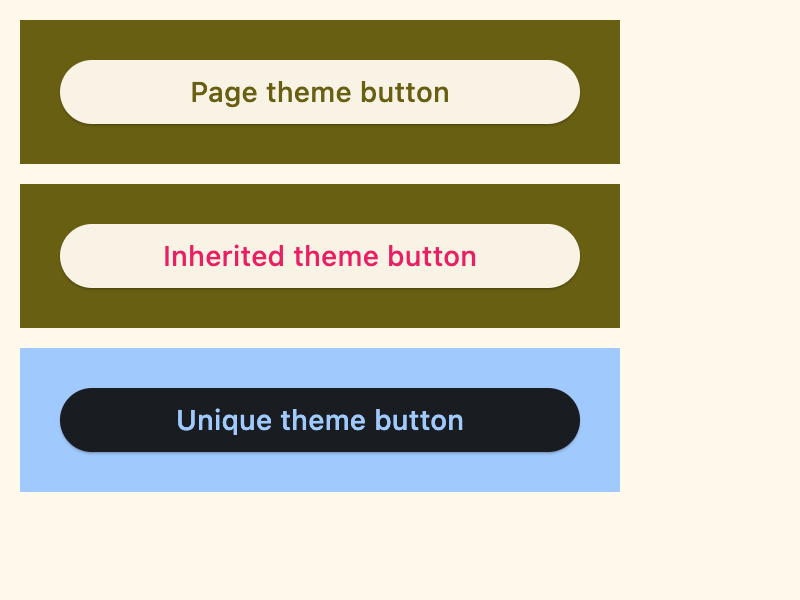 Page theme button

Inherited theme button

Unique theme button